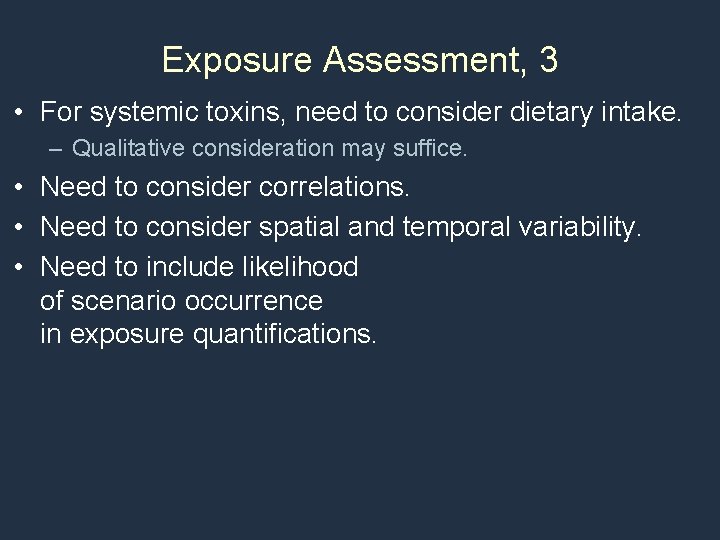 Exposure Assessment, 3

• For systemic toxins, need to consider dietary intake.
  – Qualitative consideration may suffice.
• Need to consider correlations.
• Need to consider spatial and temporal variability.
• Need to include likelihood of scenario occurrence in exposure quantifications.